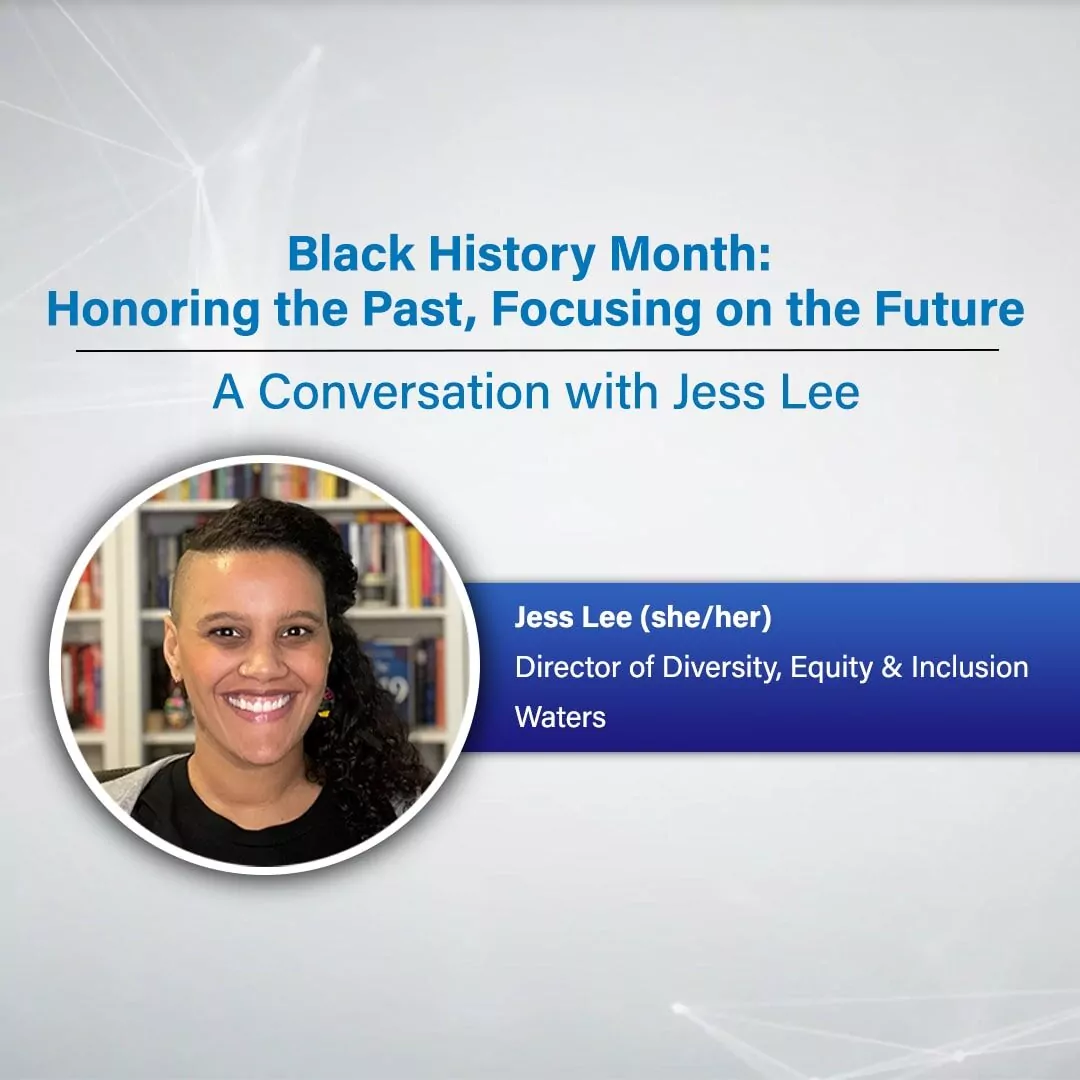 Black History Month:
Honoring the Past, Focusing on the Future

A Conversation with Jess Lee

Jess Lee (she/her)
Director of Diversity, Equity & Inclusion
Waters